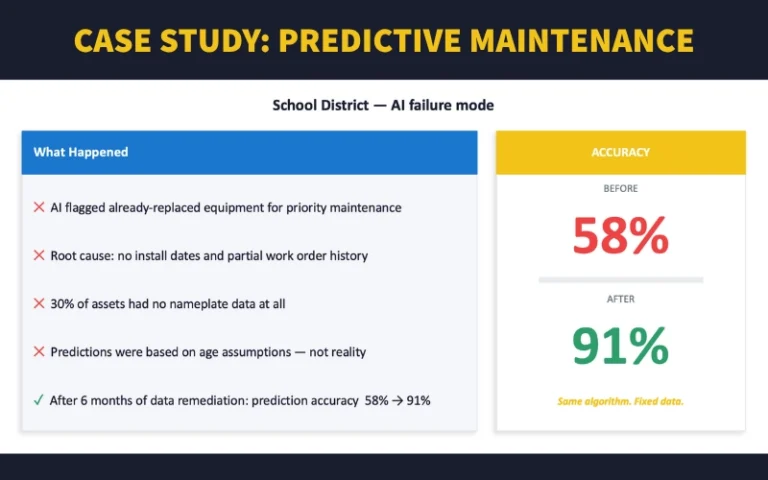 CASE STUDY: PREDICTIVE MAINTENANCE

School District — AI failure mode

What Happened

✕ AI flagged already-replaced equipment for priority maintenance

✕ Root cause: no install dates and partial work order history

✕ 30% of assets had no nameplate data at all

✕ Predictions were based on age assumptions — not reality

✓ After 6 months of data remediation: prediction accuracy 58% → 91%

ACCURACY

BEFORE

58%

AFTER

91%

Same algorithm. Fixed data.